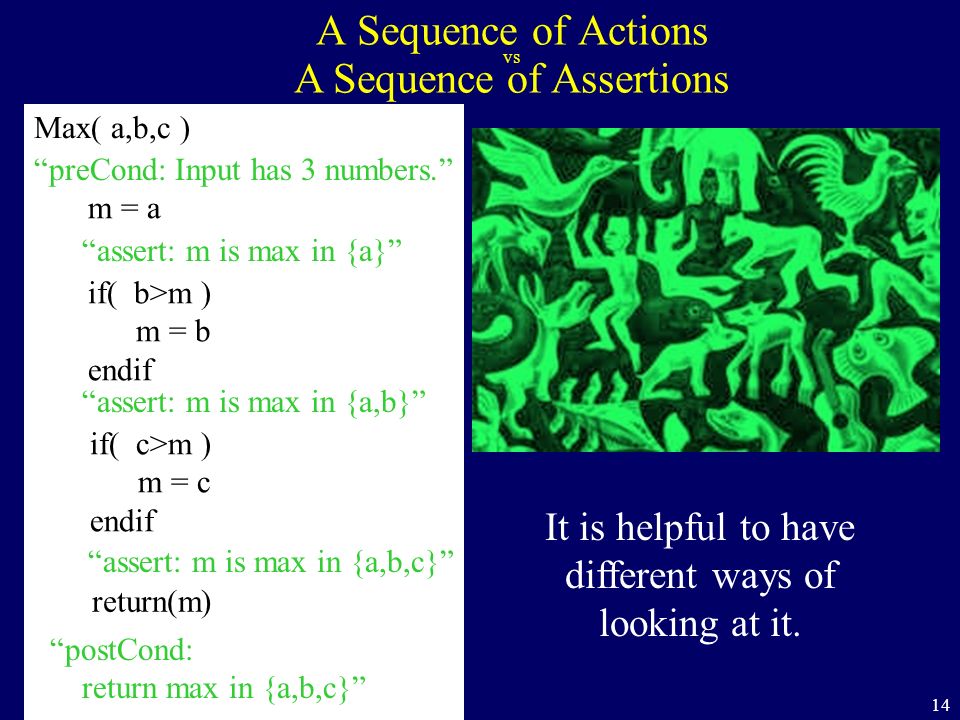 A Sequence of Actions
vs
A Sequence of Assertions

Max( a,b,c )
“preCond: Input has 3 numbers.”
m = a
“assert: m is max in {a}”
if( b>m )
m = b
endif
“assert: m is max in {a,b}”
if( c>m )
m = c
endif
“assert: m is max in {a,b,c}”
return(m)
“postCond:
return max in {a,b,c}”

It is helpful to have different ways of looking at it.

14